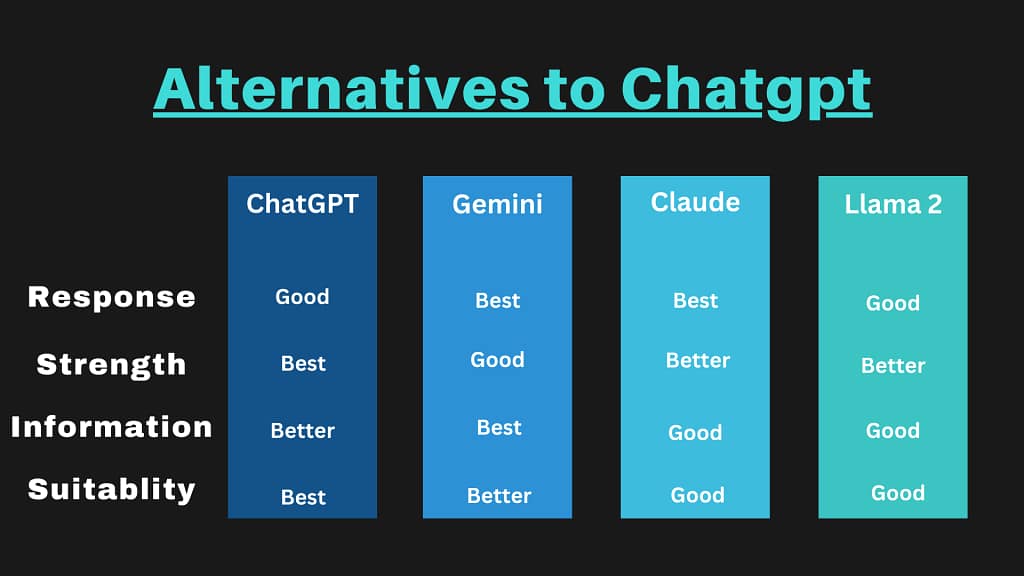 Alternatives to Chatgpt

| | ChatGPT | Gemini | Claude | Llama 2 |
|---|---|---|---|---|
| Response | Good | Best | Best | Good |
| Strength | Best | Good | Better | Better |
| Information | Better | Best | Good | Good |
| Suitablity | Best | Better | Good | Good |